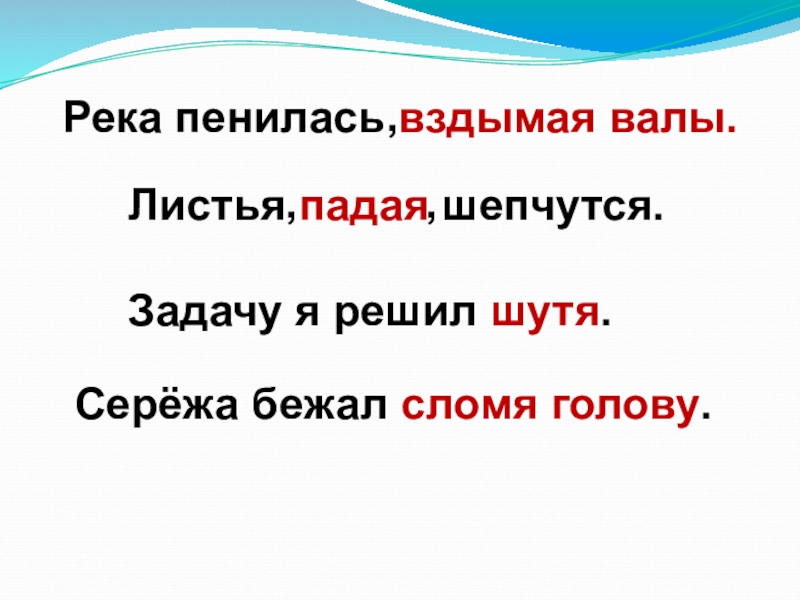 Река пенилась,вздымая валы.

Листья,падая,шепчутся.

Задачу я решил шутя.

Серёжа бежал сломя голову.